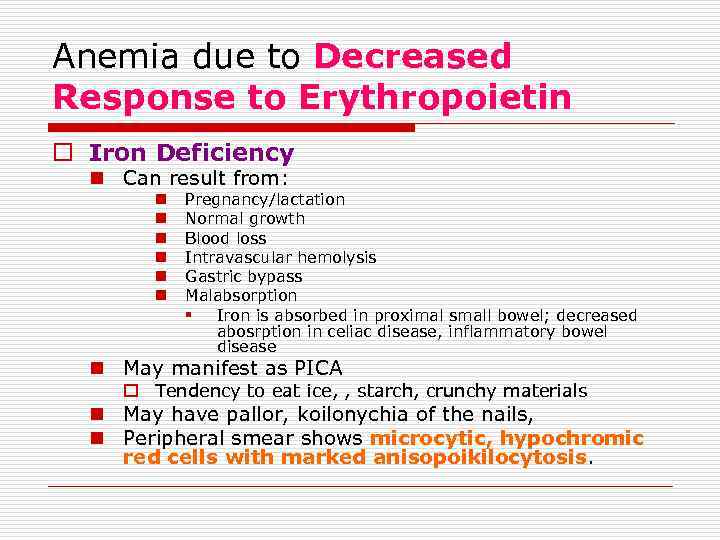 Anemia due to Decreased Response to Erythropoietin

Iron Deficiency

Can result from:

Pregnancy/lactation

Normal growth

Blood loss

Intravascular hemolysis

Gastric bypass

Malabsorption

Iron is absorbed in proximal small bowel; decreased abosrption in celiac disease, inflammatory bowel disease

May manifest as PICA

Tendency to eat ice, , starch, crunchy materials

May have pallor, koilonychia of the nails,

Peripheral smear shows microcytic, hypochromic red cells with marked anisopoikilocytosis.